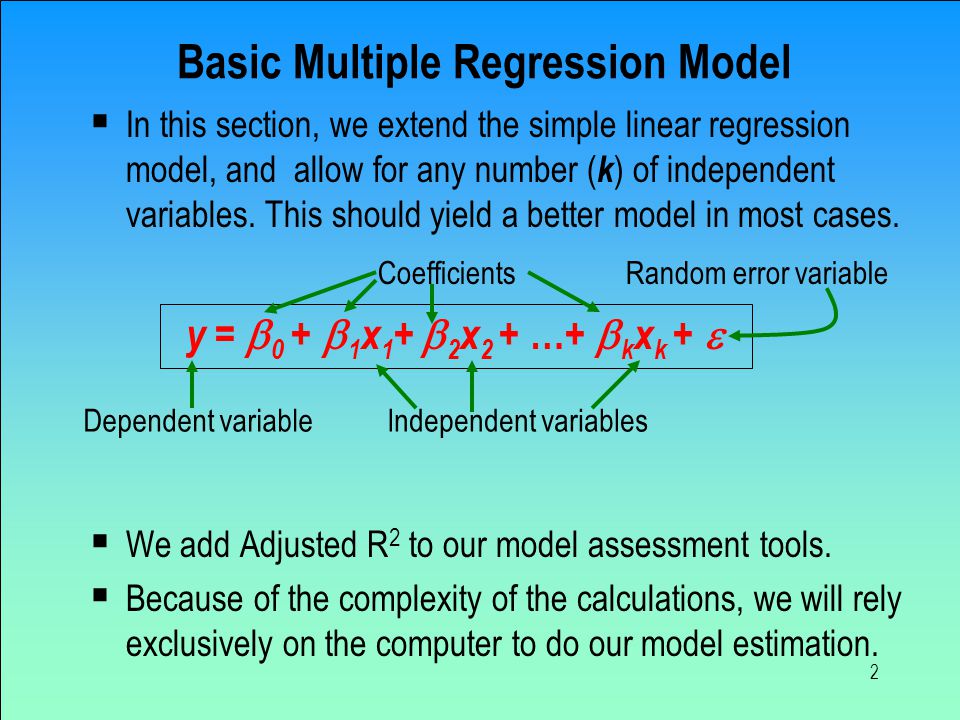 Basic Multiple Regression Model

▪ In this section, we extend the simple linear regression model, and allow for any number ($k$) of independent variables. This should yield a better model in most cases.

Coefficients

Random error variable

$y = \beta_0 + \beta_1 x_1 + \beta_2 x_2 + \ldots + \beta_k x_k + \varepsilon$

Dependent variable

Independent variables

▪ We add Adjusted $R^2$ to our model assessment tools.

▪ Because of the complexity of the calculations, we will rely exclusively on the computer to do our model estimation.

2